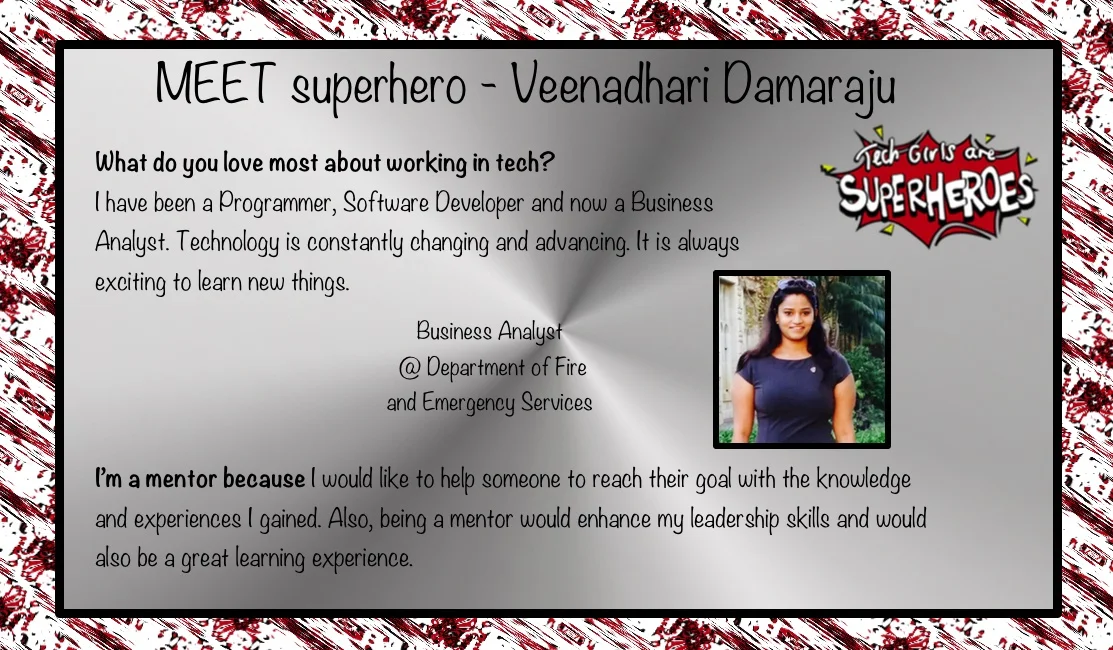 MEET superhero - Veenadhari Damaraju

Tech Girls are SUPERHEROES

What do you love most about working in tech?
I have been a Programmer, Software Developer and now a Business Analyst. Technology is constantly changing and advancing. It is always exciting to learn new things.

Business Analyst
@ Department of Fire
and Emergency Services

I'm a mentor because I would like to help someone to reach their goal with the knowledge and experiences I gained. Also, being a mentor would enhance my leadership skills and would also be a great learning experience.